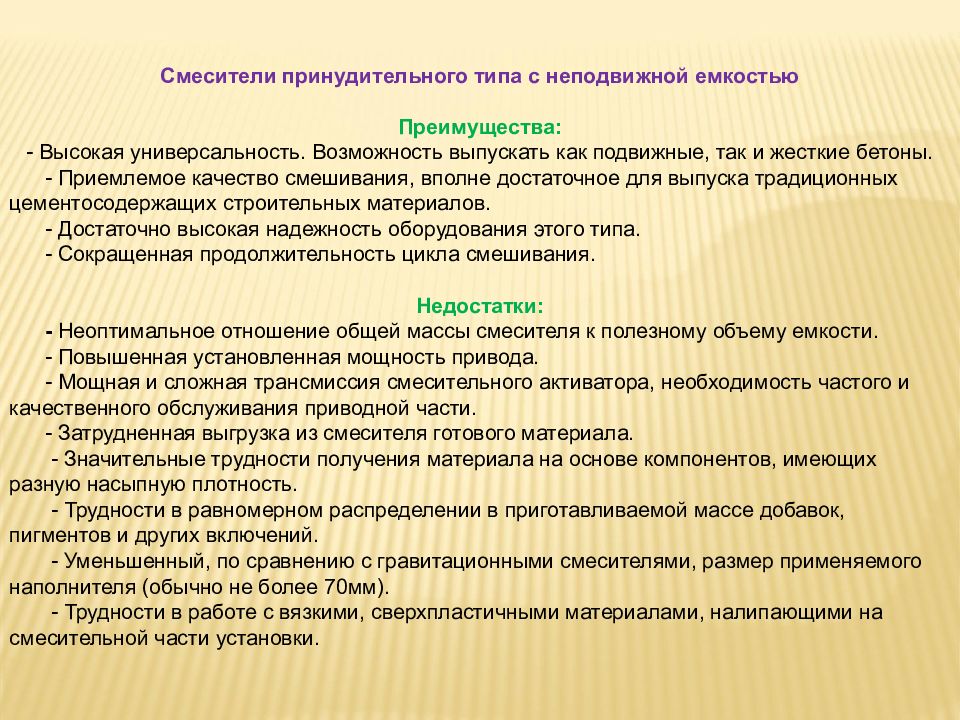 Смесители принудительного типа с неподвижной емкостью

Преимущества:
- Высокая универсальность. Возможность выпускать как подвижные, так и жесткие бетоны.
- Приемлемое качество смешивания, вполне достаточное для выпуска традиционных цементосодержащих строительных материалов.
- Достаточно высокая надежность оборудования этого типа.
- Сокращенная продолжительность цикла смешивания.

Недостатки:
- Неоптимальное отношение общей массы смесителя к полезному объему емкости.
- Повышенная установленная мощность привода.
- Мощная и сложная трансмиссия смесительного активатора, необходимость частого и качественного обслуживания приводной части.
- Затрудненная выгрузка из смесителя готового материала.
- Значительные трудности получения материала на основе компонентов, имеющих разную насыпную плотность.
- Трудности в равномерном распределении в приготавливаемой массе добавок, пигментов и других включений.
- Уменьшенный, по сравнению с гравитационными смесителями, размер применяемого наполнителя (обычно не более 70мм).
- Трудности в работе с вязкими, сверхпластичными материалами, налипающими на смесительной части установки.